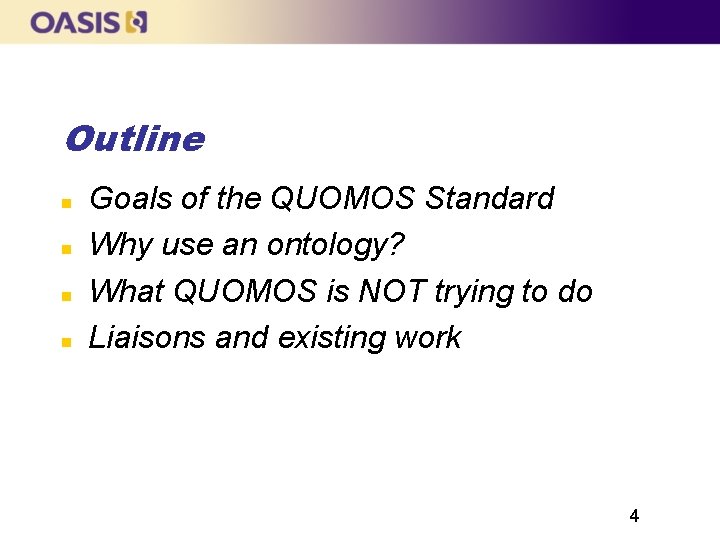 OASIS

Outline

- Goals of the QUOMOS Standard
- Why use an ontology?
- What QUOMOS is NOT trying to do
- Liaisons and existing work

4